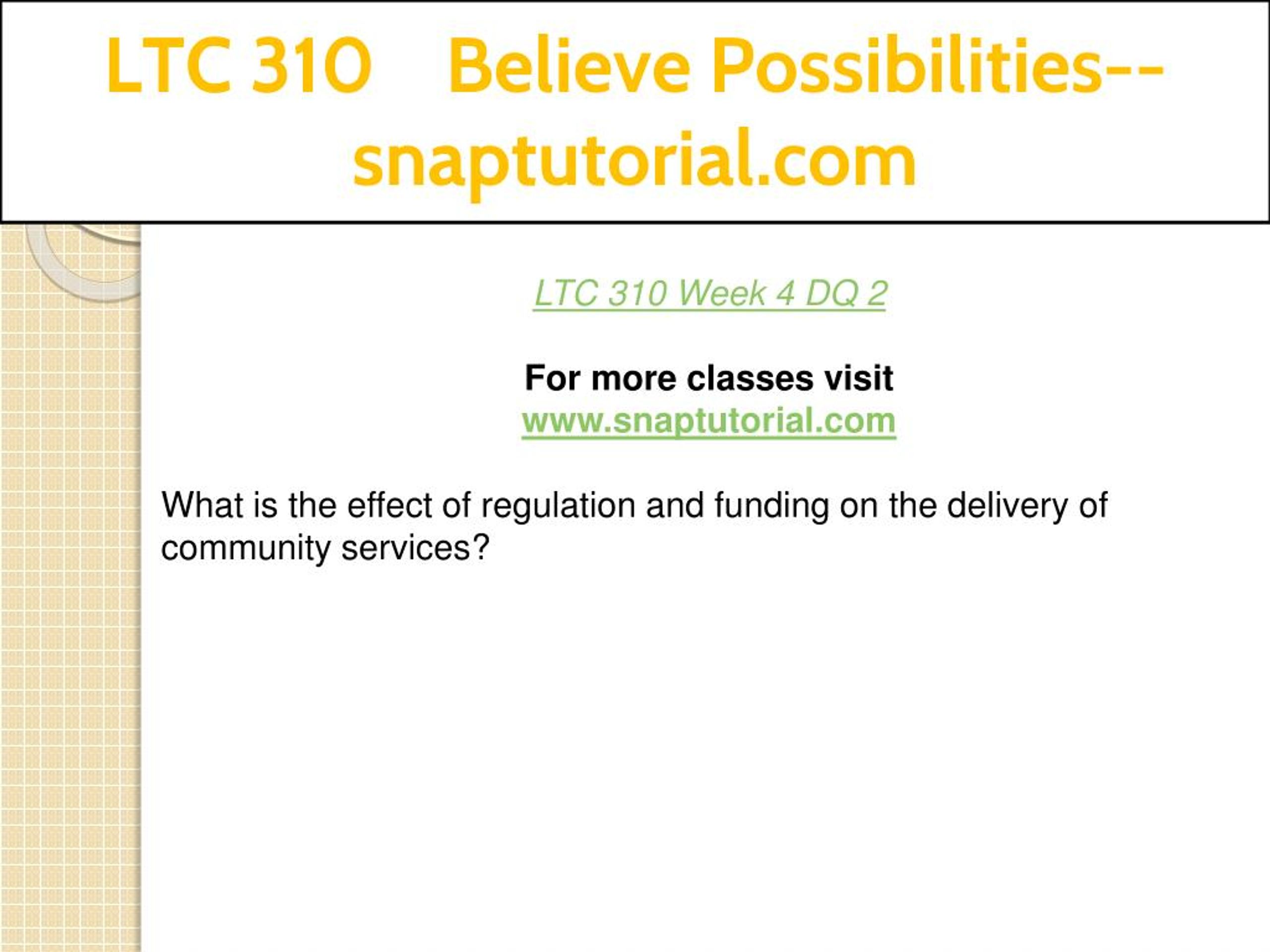 LTC 310 Believe Possibilities--snaptutorial.com

LTC 310 Week 4 DQ 2

For more classes visit
www.snaptutorial.com

What is the effect of regulation and funding on the delivery of community services?